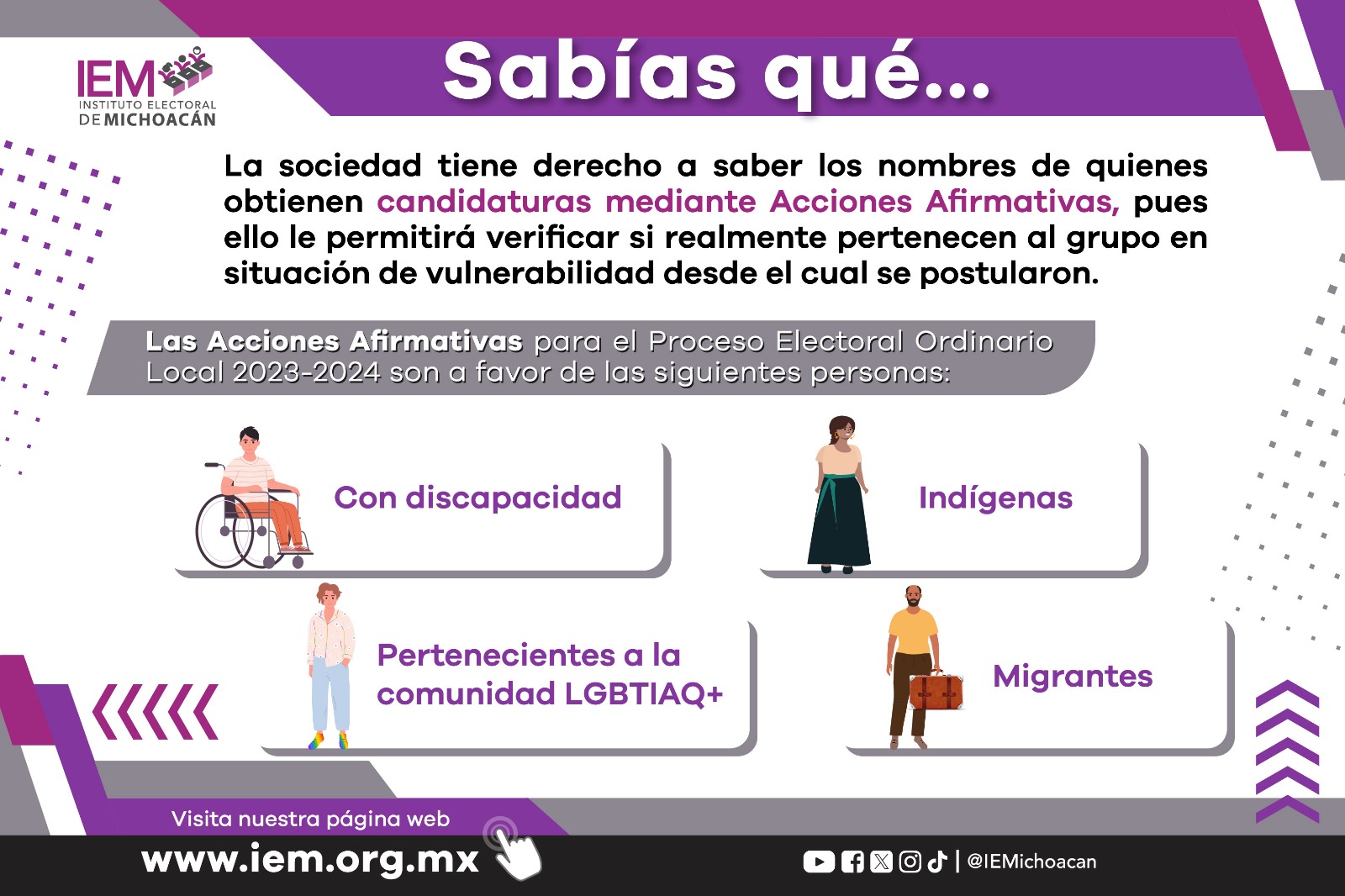 IEM
INSTITUTO ELECTORAL DE MICHOACÁN

Sabías qué...

La sociedad tiene derecho a saber los nombres de quienes obtienen candidaturas mediante Acciones Afirmativas, pues ello le permitirá verificar si realmente pertenecen al grupo en situación de vulnerabilidad desde el cual se postularon.

Las Acciones Afirmativas para el Proceso Electoral Ordinario Local 2023-2024 son a favor de las siguientes personas:

Con discapacidad

Indígenas

Pertenecientes a la comunidad LGBTIAQ+

Migrantes

Visita nuestra página web
www.iem.org.mx

| @IEMichoacan